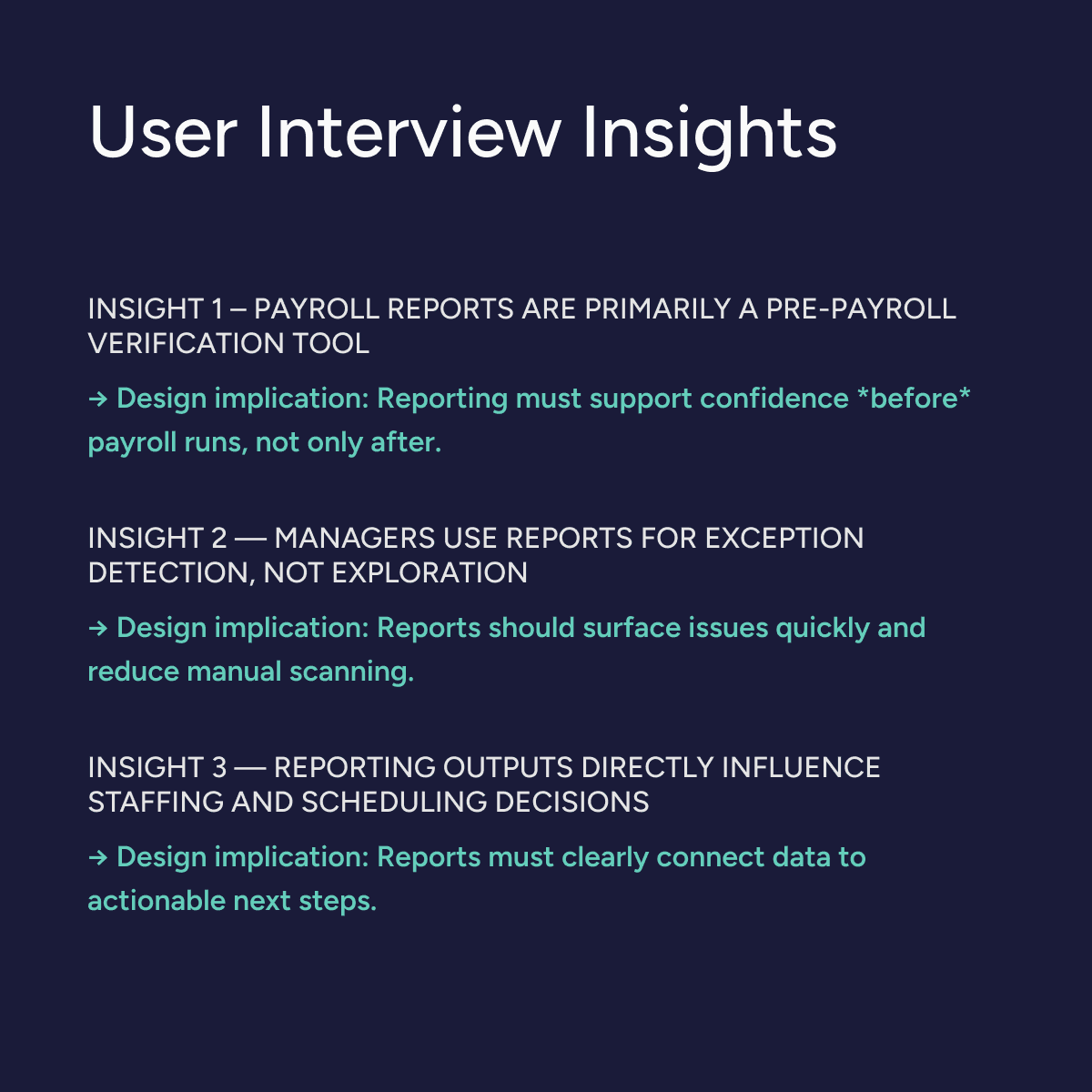 User Interview Insights

INSIGHT 1 – PAYROLL REPORTS ARE PRIMARILY A PRE-PAYROLL VERIFICATION TOOL

→ Design implication: Reporting must support confidence *before* payroll runs, not only after.

INSIGHT 2 — MANAGERS USE REPORTS FOR EXCEPTION DETECTION, NOT EXPLORATION

→ Design implication: Reports should surface issues quickly and reduce manual scanning.

INSIGHT 3 — REPORTING OUTPUTS DIRECTLY INFLUENCE STAFFING AND SCHEDULING DECISIONS

→ Design implication: Reports must clearly connect data to actionable next steps.